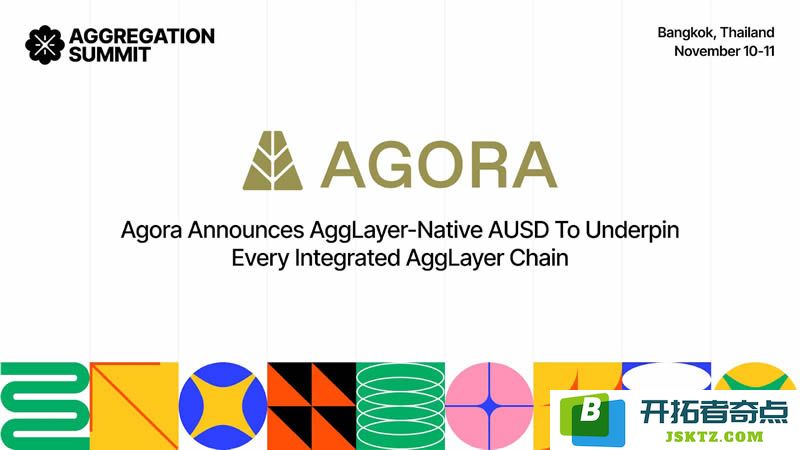 AGGREGATION SUMMIT

Bangkok, Thailand
November 10-11

AGORA

Agora Announces AggLayer-Native AUSD To Underpin Every Integrated AggLayer Chain

B 开拓者奇点
JSKTZ.COM